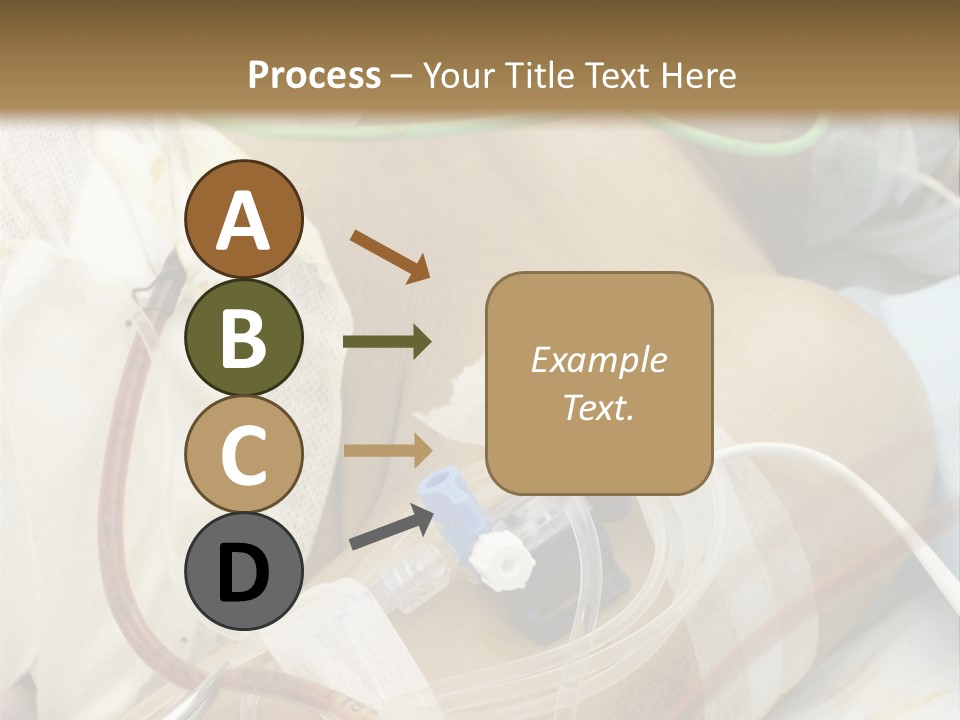 Process – Your Title Text Here

A

B

C

D

Example Text.